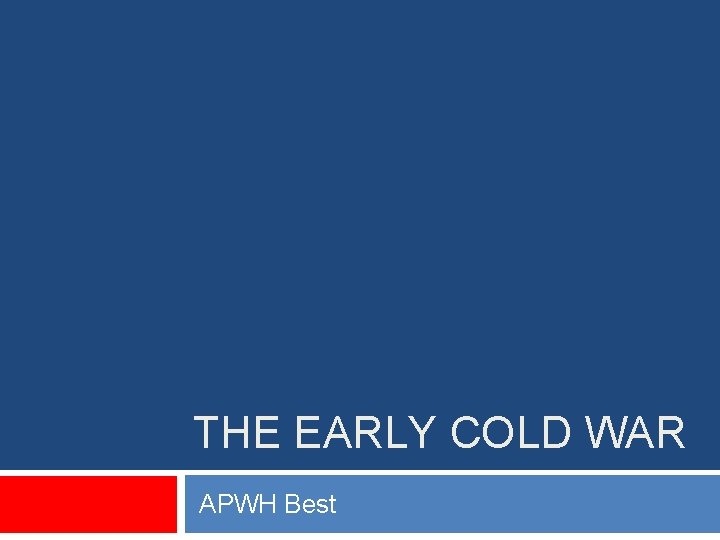 THE EARLY COLD WAR

APWH Best